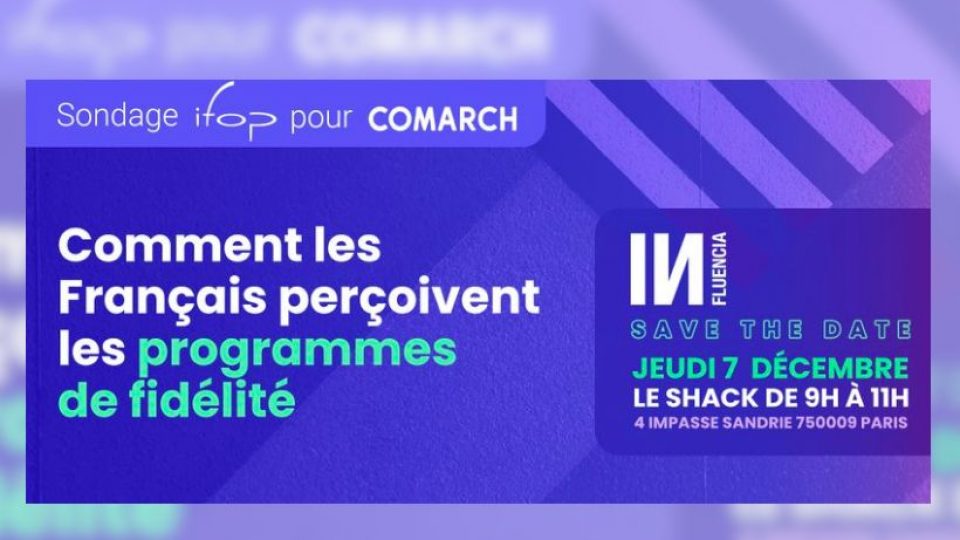 Sondage ifop pour COMARCH

Comment les Français perçoivent les programmes de fidélité

IN FLUENCIA

SAVE THE DATE

JEUDI 7 DÉCEMBRE
LE SHACK DE 9H À 11H
4 IMPASSE SANDRIE 750009 PARIS